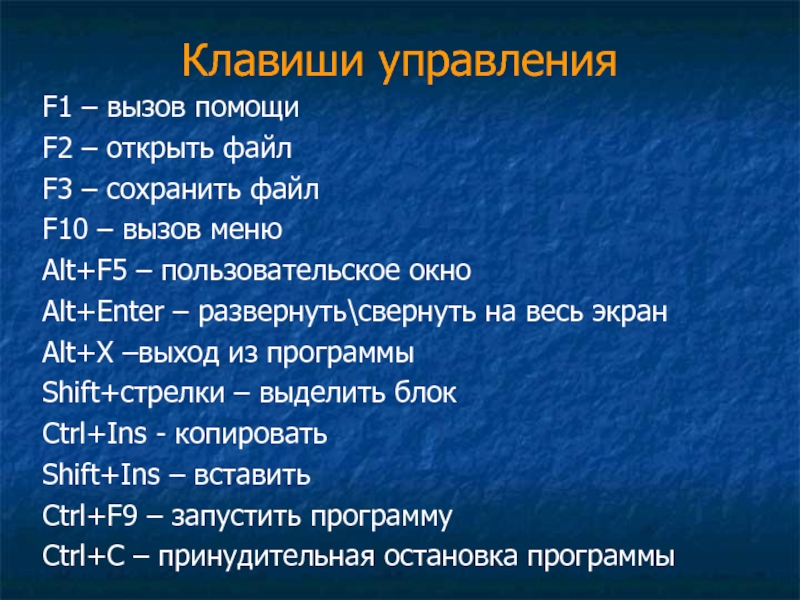 Клавиши управления

F1 – вызов помощи
F2 – открыть файл
F3 – сохранить файл
F10 – вызов меню
Alt+F5 – пользовательское окно
Alt+Enter – развернуть\свернуть на весь экран
Alt+X –выход из программы
Shift+стрелки – выделить блок
Ctrl+Ins - копировать
Shift+Ins – вставить
Ctrl+F9 – запустить программу
Ctrl+C – принудительная остановка программы